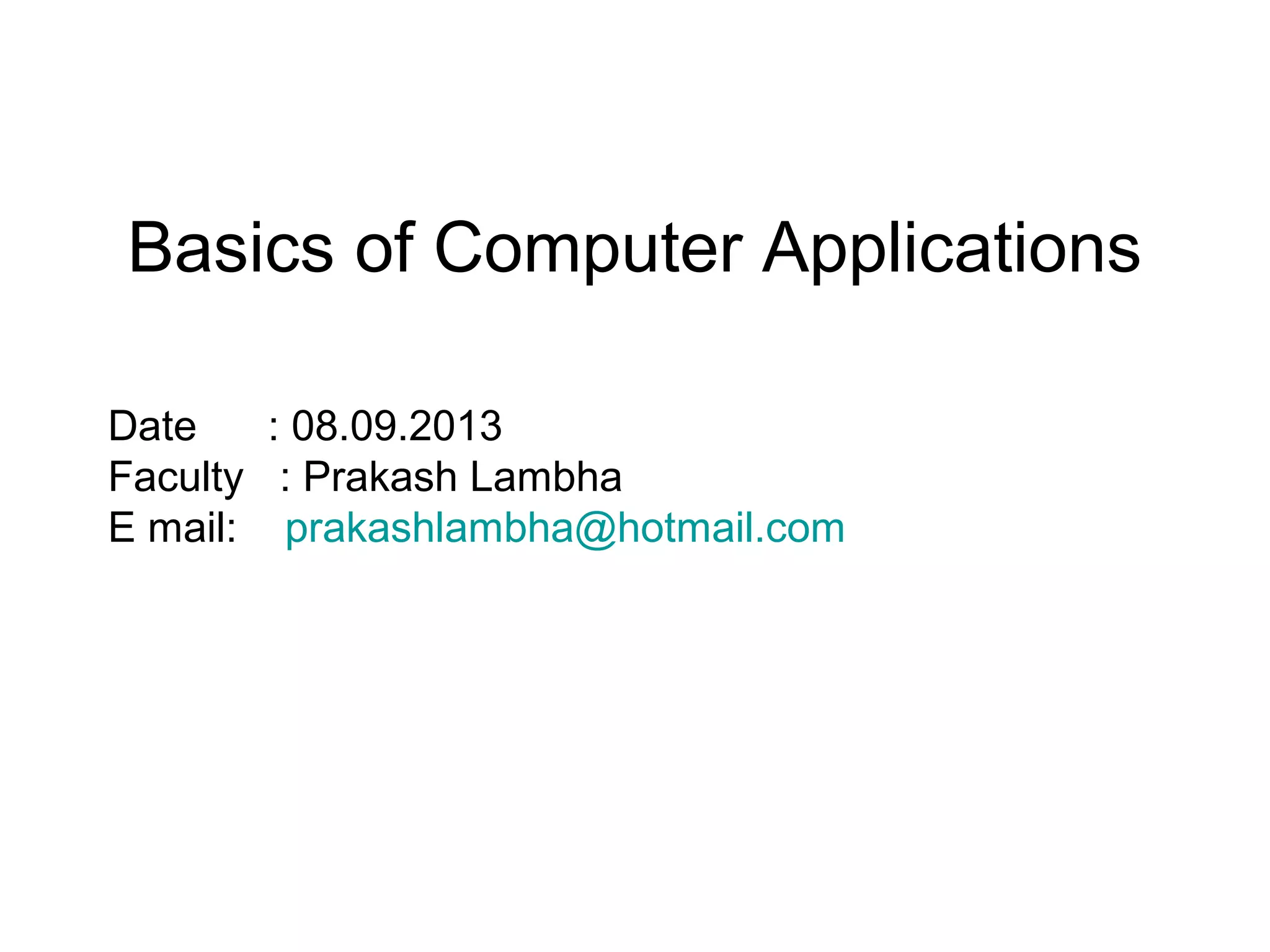 Basics of Computer Applications

Date : 08.09.2013
Faculty : Prakash Lambha
E mail: prakashlambha@hotmail.com